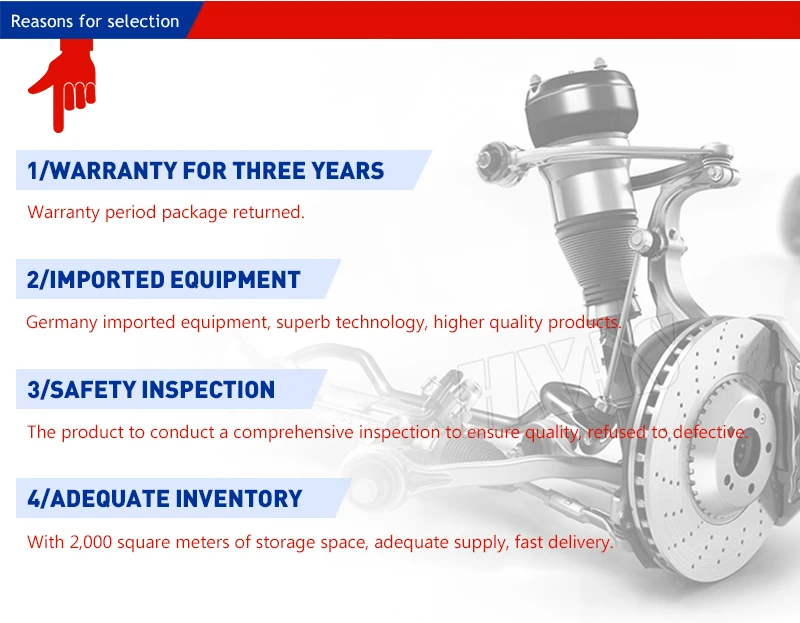 Reasons for selection

1/WARRANTY FOR THREE YEARS

Warranty period package returned.

2/IMPORTED EQUIPMENT

Germany imported equipment, superb technology, higher quality products.

3/SAFETY INSPECTION

The product to conduct a comprehensive inspection to ensure quality, refused to defective.

4/ADEQUATE INVENTORY

With 2,000 square meters of storage space, adequate supply, fast delivery.